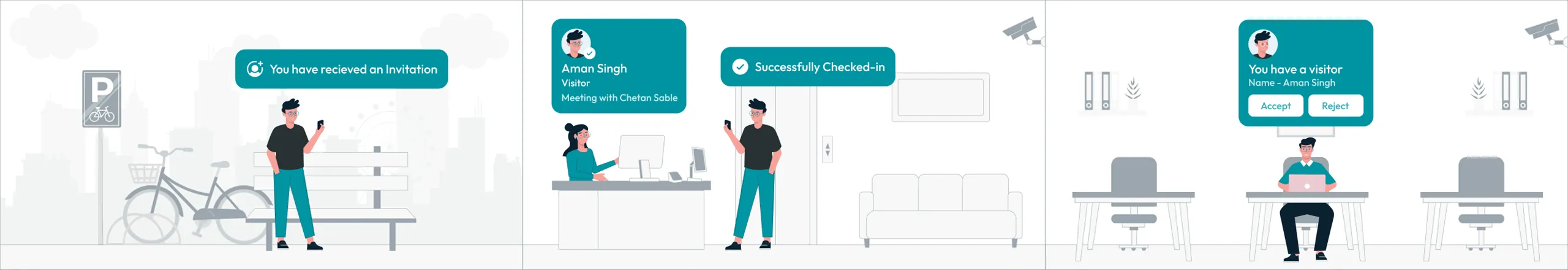 P

You have recieved an Invitation

Aman Singh
Visitor
Meeting with Chetan Sable

Successfully Checked-in

You have a visitor
Name - Aman Singh

Accept

Reject